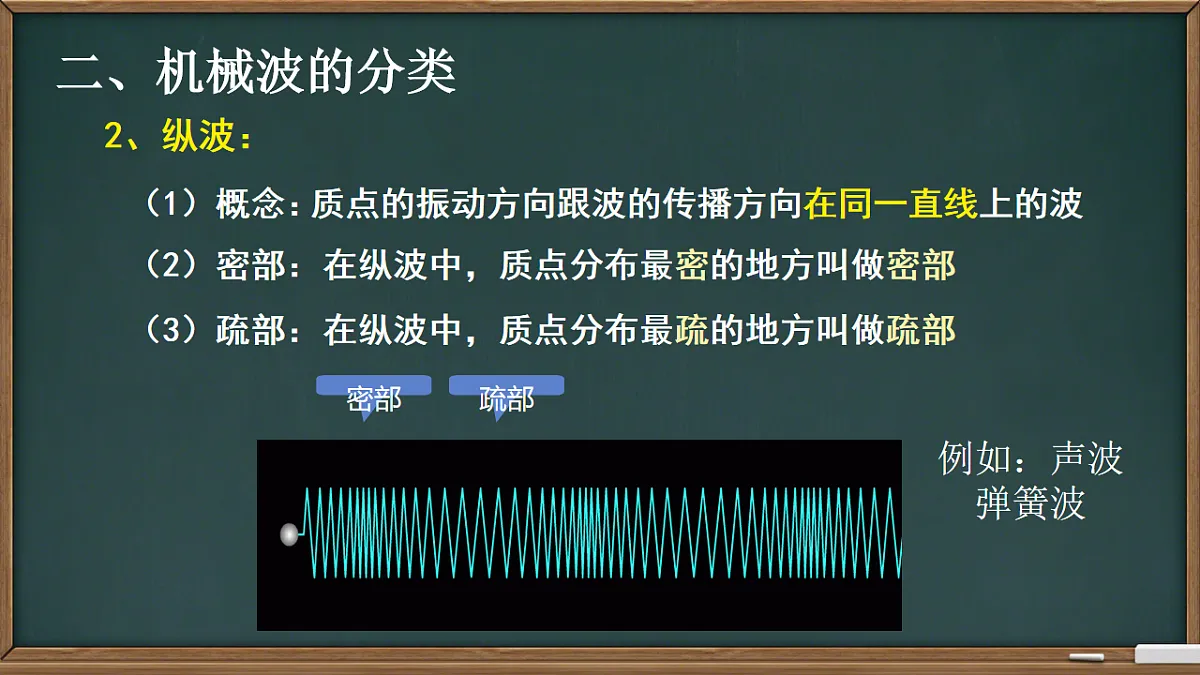 二、机械波的分类

2、纵波：

（1）概念：质点的振动方向跟波的传播方向在同一直线上的波

（2）密部：在纵波中，质点分布最密的地方叫做密部

（3）疏部：在纵波中，质点分布最疏的地方叫做疏部

密部

疏部

例如：声波
弹簧波